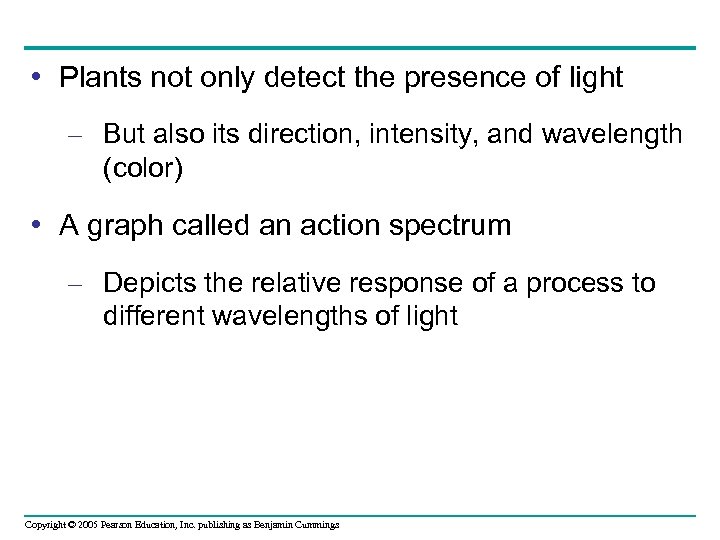 • Plants not only detect the presence of light

– But also its direction, intensity, and wavelength (color)

• A graph called an action spectrum

– Depicts the relative response of a process to different wavelengths of light

Copyright © 2005 Pearson Education, Inc. publishing as Benjamin Cummings